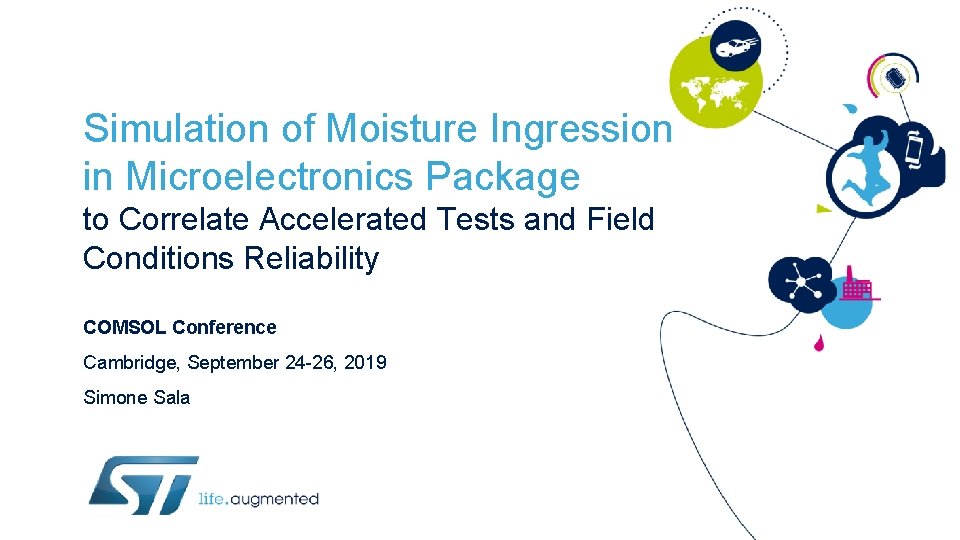 Simulation of Moisture Ingression in Microelectronics Package

to Correlate Accelerated Tests and Field Conditions Reliability

COMSOL Conference

Cambridge, September 24-26, 2019

Simone Sala

ST life.augmented